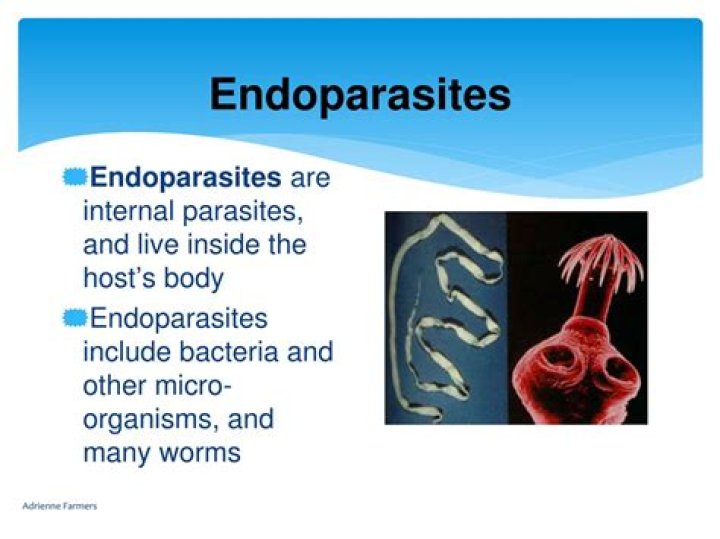 Endoparasites

Endoparasites are internal parasites, and live inside the host's body

Endoparasites include bacteria and other micro-organisms, and many worms

Adrienne Farmers